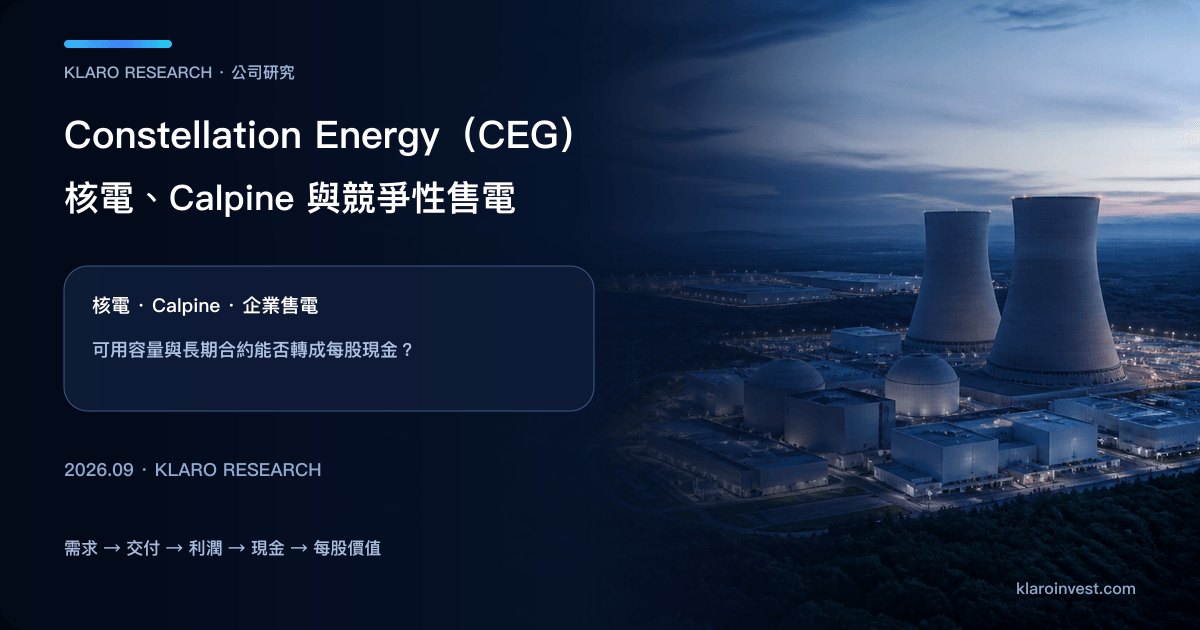 KLARO RESEARCH · 公司研究

Constellation Energy（CEG）

核電、Calpine 與競爭性售電

核電 · Calpine · 企業售電

可用容量與長期合約能否轉成每股現金？

2026.09 · KLARO RESEARCH

需求 → 交付 → 利潤 → 現金 → 每股價值

klaroinvest.com